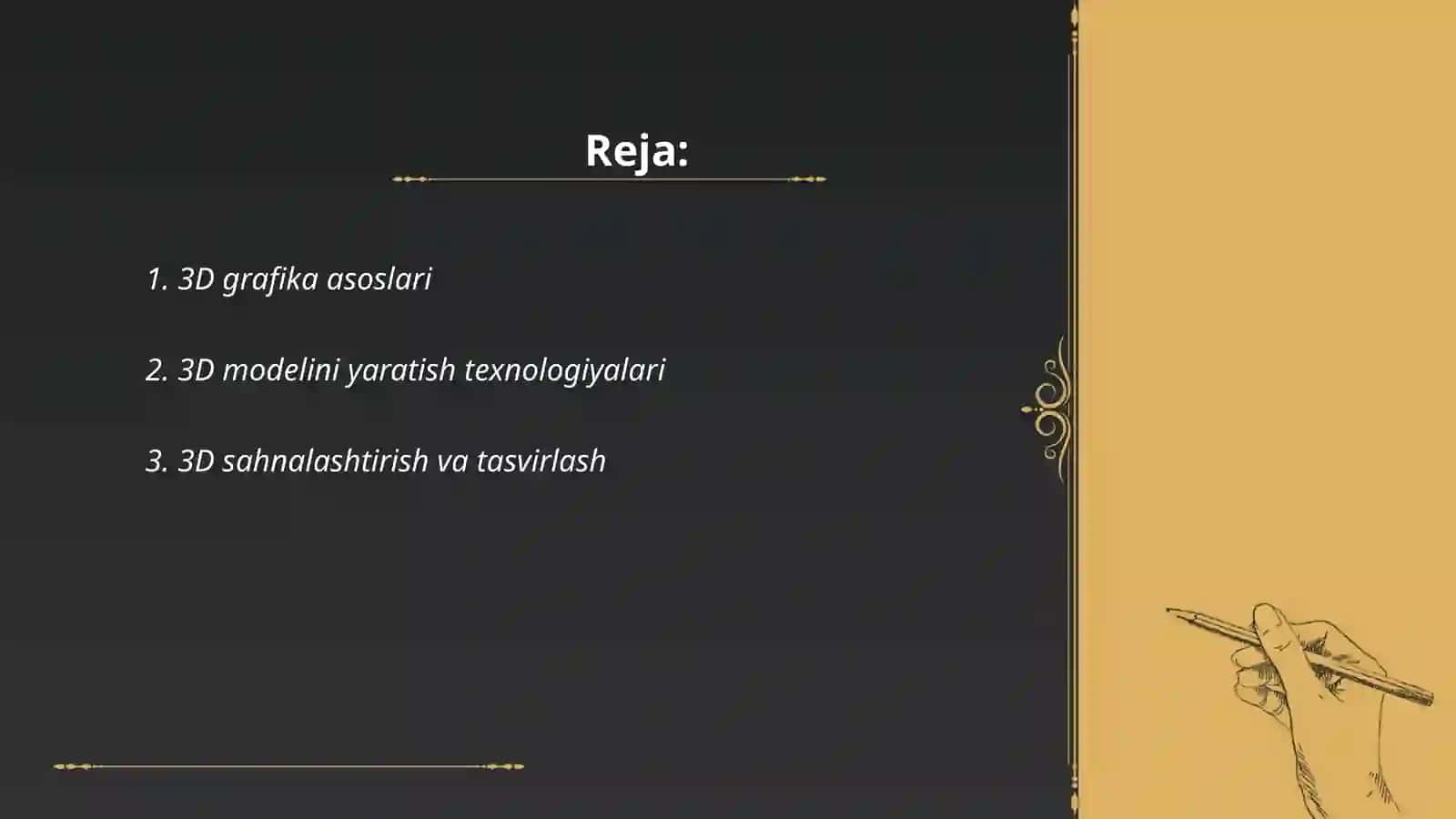 Reja:

1. 3D grafika asoslari

2. 3D modelini yaratish texnologiyalari

3. 3D sahnalashtirish va tasvirlash